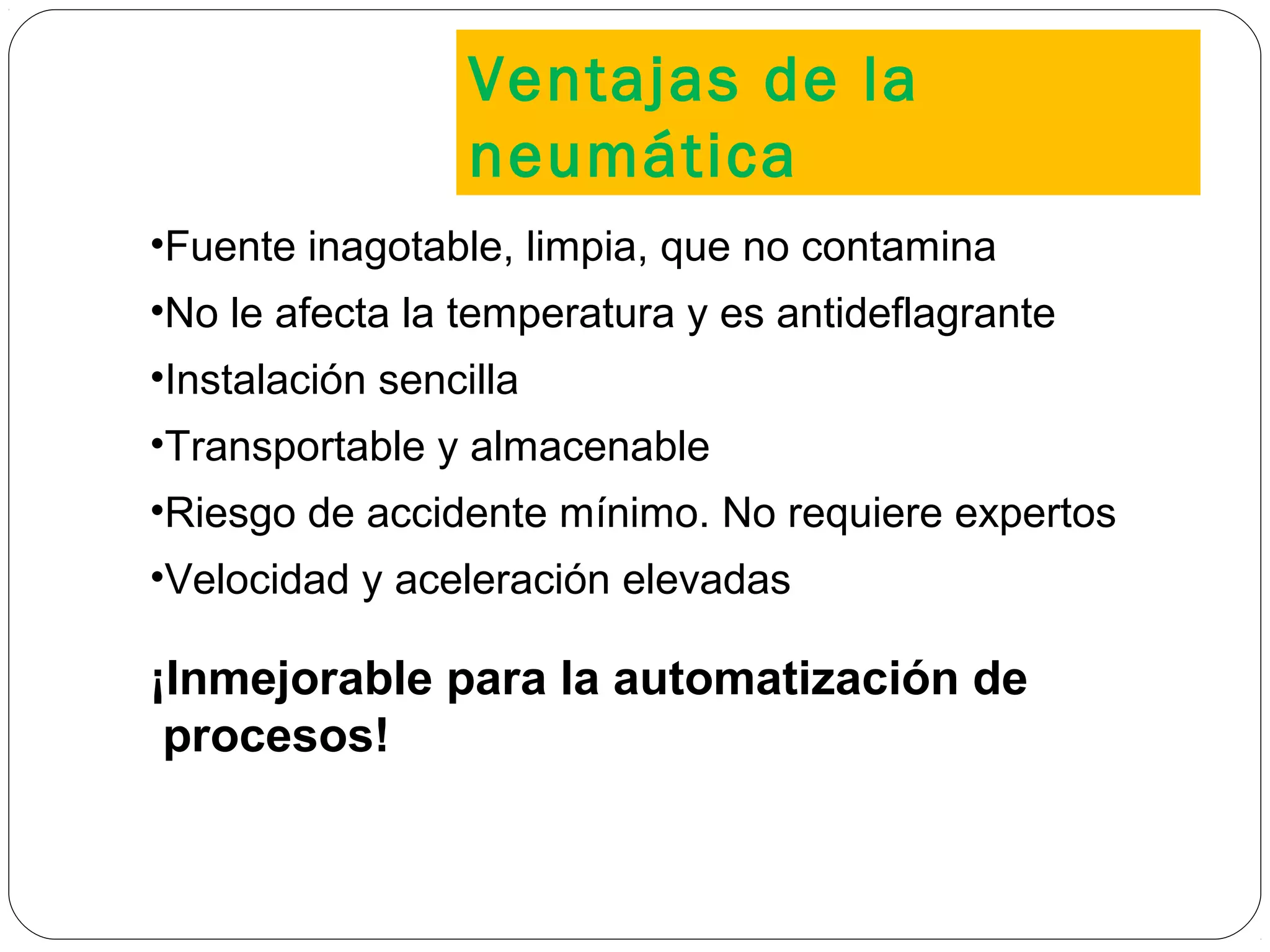 Ventajas de la neumática

•Fuente inagotable, limpia, que no contamina

•No le afecta la temperatura y es antideflagrante

•Instalación sencilla

•Transportable y almacenable

•Riesgo de accidente mínimo. No requiere expertos

•Velocidad y aceleración elevadas

¡Inmejorable para la automatización de procesos!